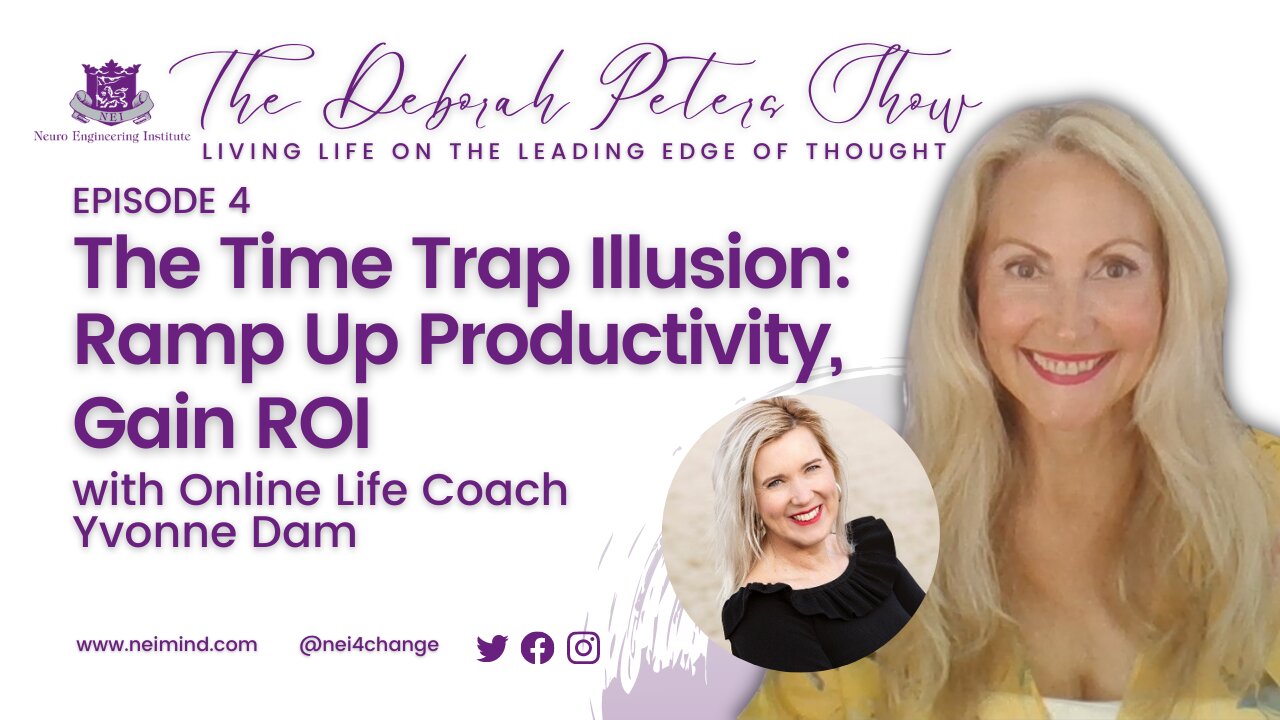 NEI
Neuro Engineering Institute

The Deborah Peters Show
LIVING LIFE ON THE LEADING EDGE OF THOUGHT

EPISODE 4
The Time Trap Illusion: Ramp Up Productivity, Gain ROI
with Online Life Coach Yvonne Dam

www.neimind.com @nei4change